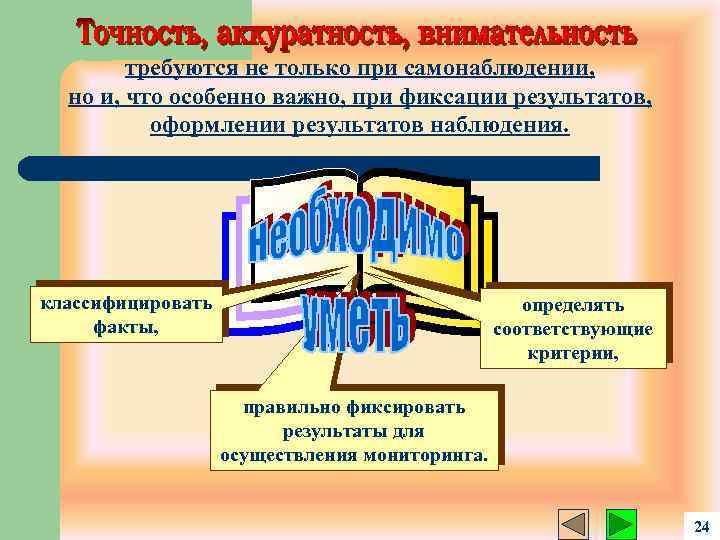 Точность, аккуратность, внимательность

требуются не только при самонаблюдении, но и, что особенно важно, при фиксации результатов, оформлении результатов наблюдения.

необходимо

уметь

классифицировать факты,

определять соответствующие критерии,

правильно фиксировать результаты для осуществления мониторинга.

24